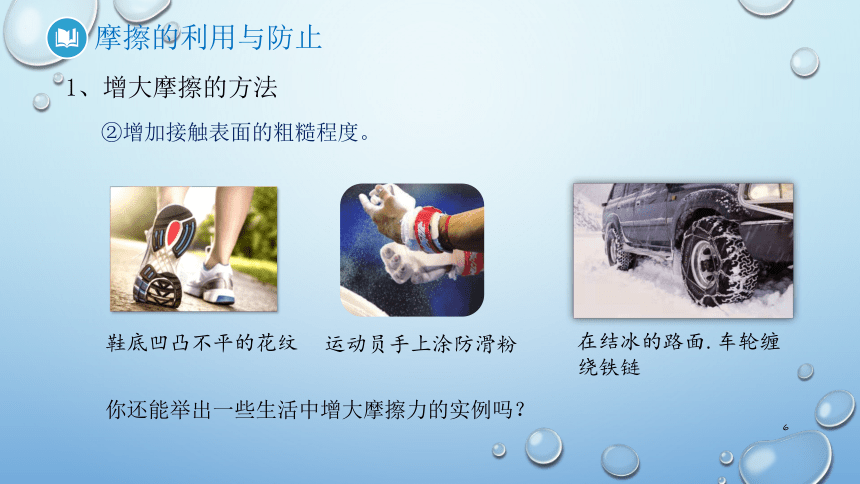 摩擦的利用与防止

1、增大摩擦的方法

②增加接触表面的粗糙程度。

鞋底凹凸不平的花纹

运动员手上涂防滑粉

在结冰的路面.车轮缠绕铁链

你还能举出一些生活中增大摩擦力的实例吗？

6